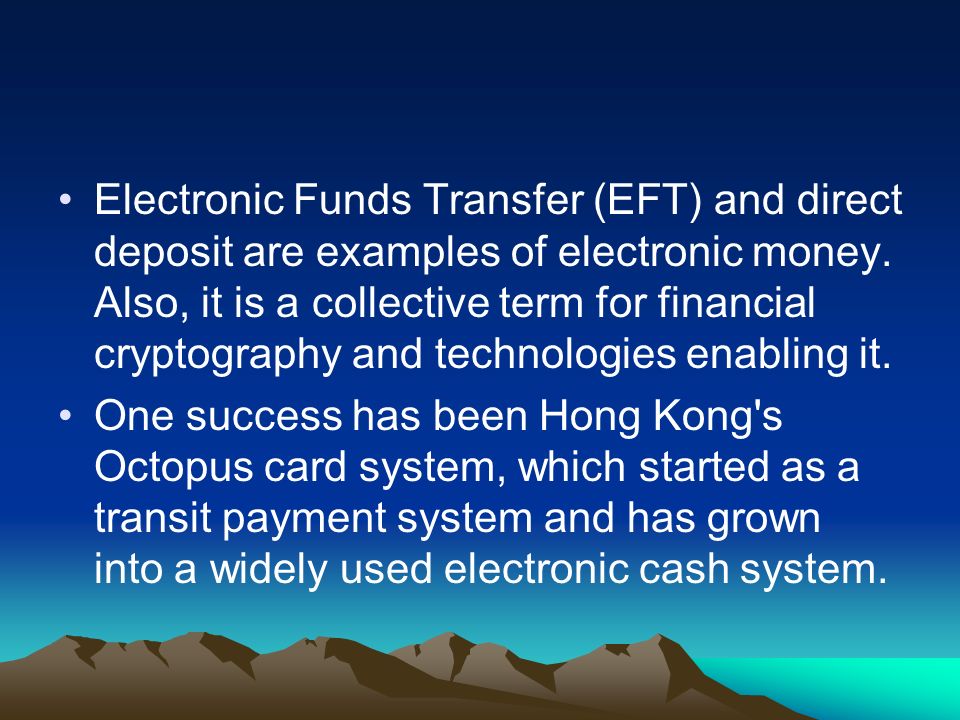 • Electronic Funds Transfer (EFT) and direct deposit are examples of electronic money. Also, it is a collective term for financial cryptography and technologies enabling it.

• One success has been Hong Kong's Octopus card system, which started as a transit payment system and has grown into a widely used electronic cash system.